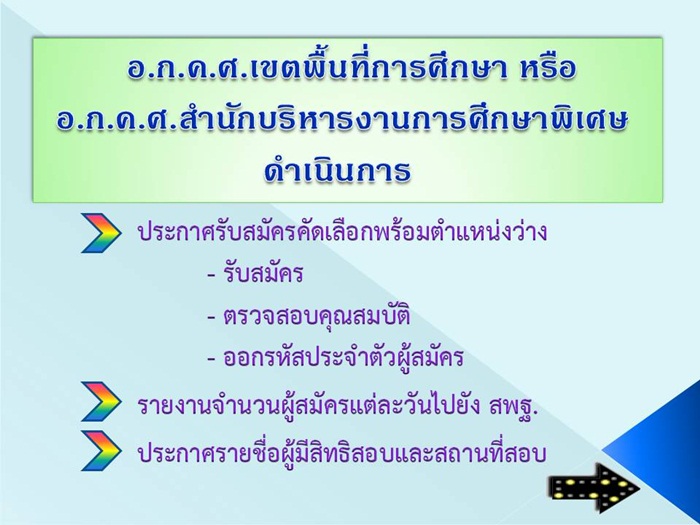 อ.ก.ค.ศ.เขตพื้นที่การศึกษา หรือ
อ.ก.ค.ศ.สำนักบริหารงานการศึกษาพิเศษ
ดำเนินการ

ประกาศรับสมัครคัดเลือกพร้อมตำแหน่งว่าง

- รับสมัคร

- ตรวจสอบคุณสมบัติ

- ออกรหัสประจำตัวผู้สมัคร

รายงานจำนวนผู้สมัครแต่ละวันไปยัง สพฐ.

ประกาศรายชื่อผู้มีสิทธิสอบและสถานที่สอบ